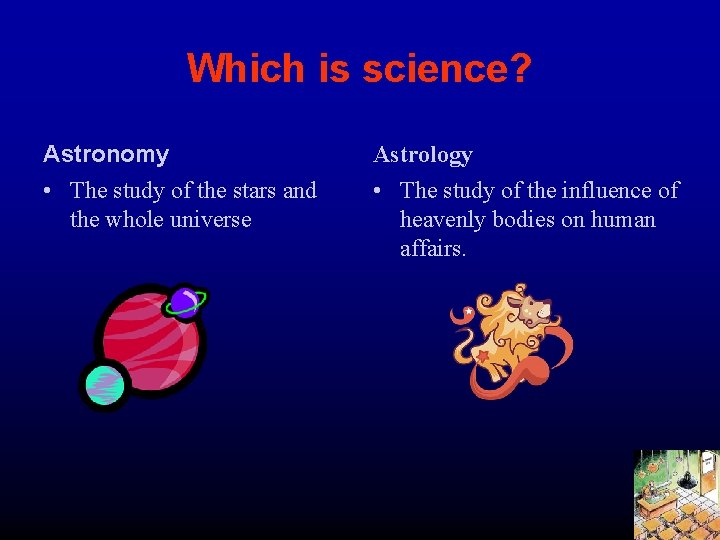 Which is science?

Astronomy

• The study of the stars and the whole universe

Astrology

• The study of the influence of heavenly bodies on human affairs.